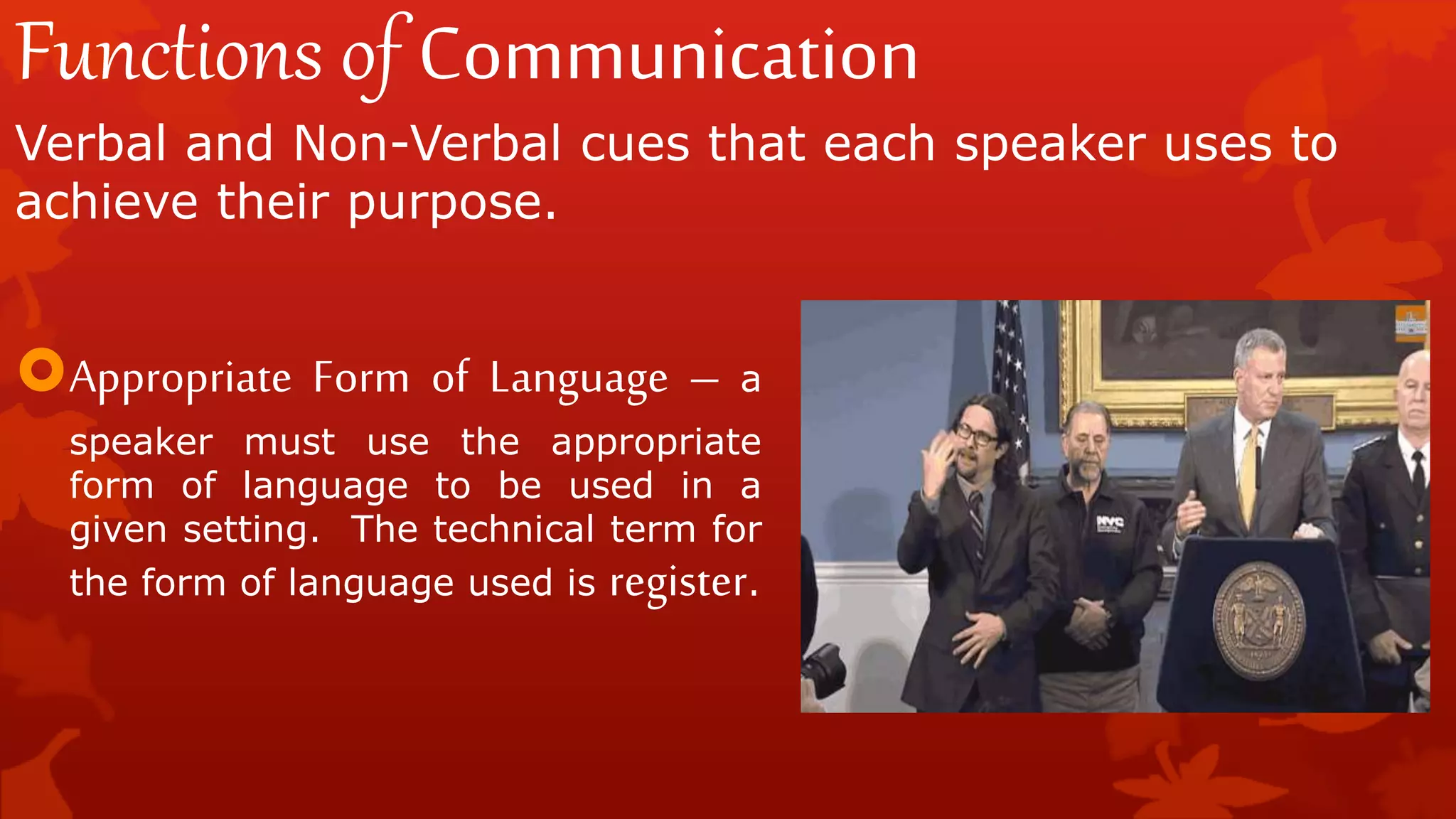 Functions of Communication

Verbal and Non-Verbal cues that each speaker uses to achieve their purpose.

Appropriate Form of Language – a speaker must use the appropriate form of language to be used in a given setting. The technical term for the form of language used is register.

NYC